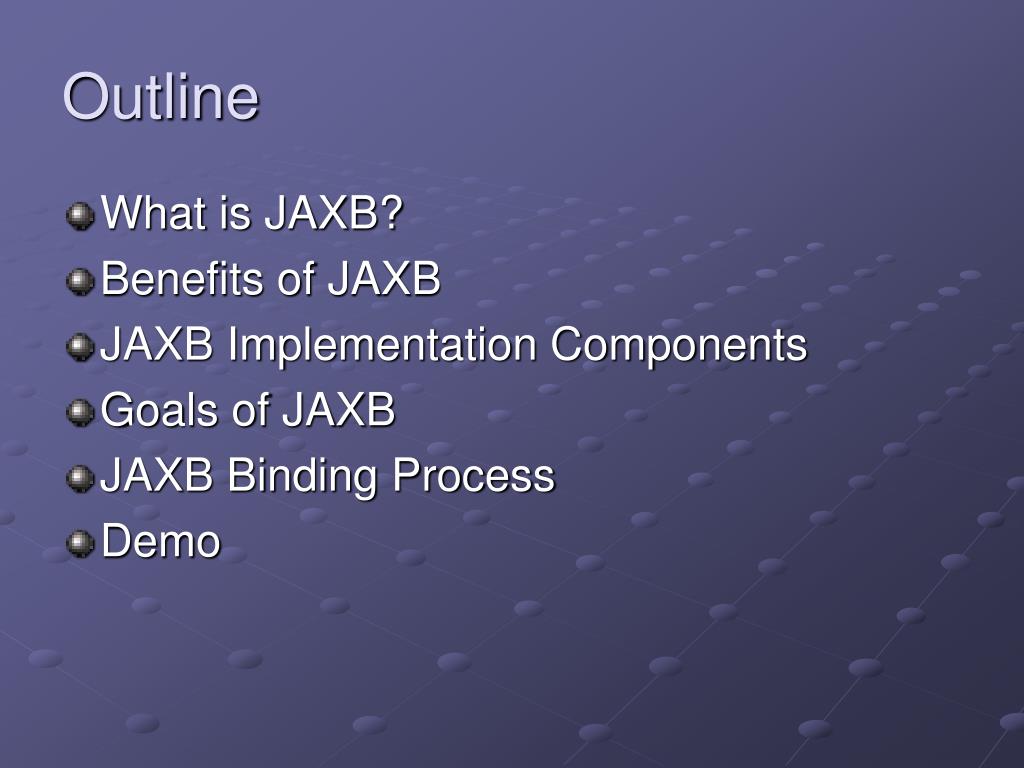 Outline

What is JAXB?
Benefits of JAXB
JAXB Implementation Components
Goals of JAXB
JAXB Binding Process
Demo